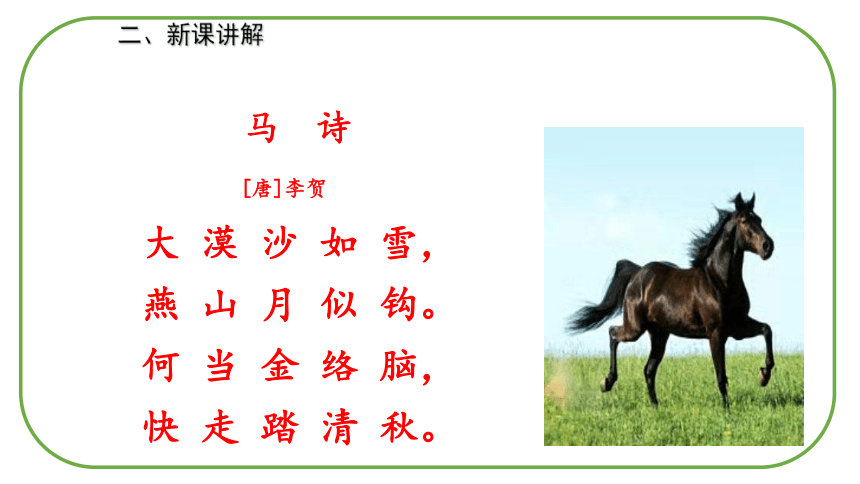 二、新课讲解

马 诗

[唐]李贺

大漠沙如雪，
燕山月似钩。
何当金络脑，
快走踏清秋。